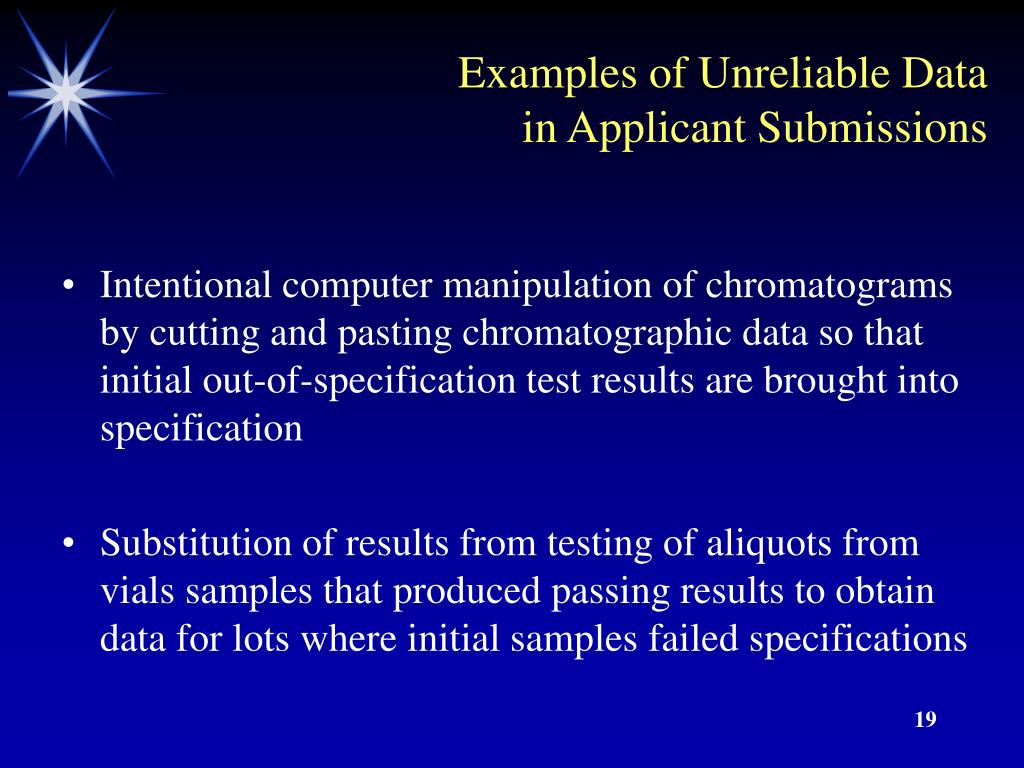 Examples of Unreliable Data in Applicant Submissions

• Intentional computer manipulation of chromatograms by cutting and pasting chromatographic data so that initial out-of-specification test results are brought into specification

• Substitution of results from testing of aliquots from vials samples that produced passing results to obtain data for lots where initial samples failed specifications

19